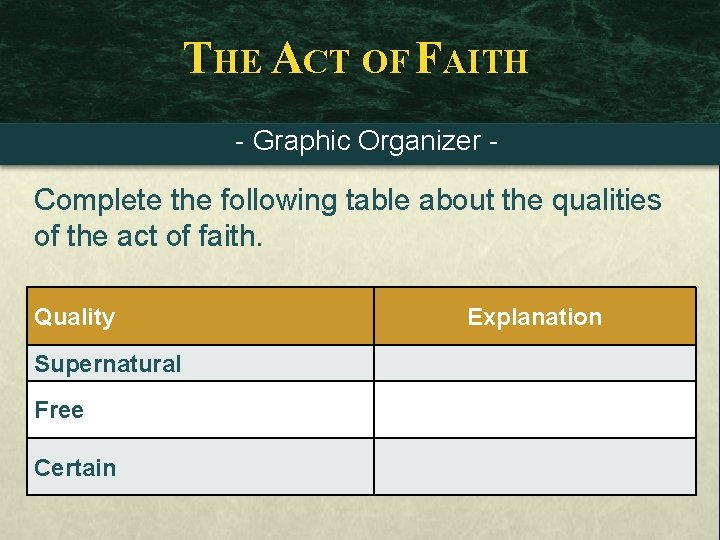 THE ACT OF FAITH

- Graphic Organizer -

Complete the following table about the qualities of the act of faith.

| Quality | Explanation |
|---|---|
| Supernatural | |
| Free | |
| Certain | |